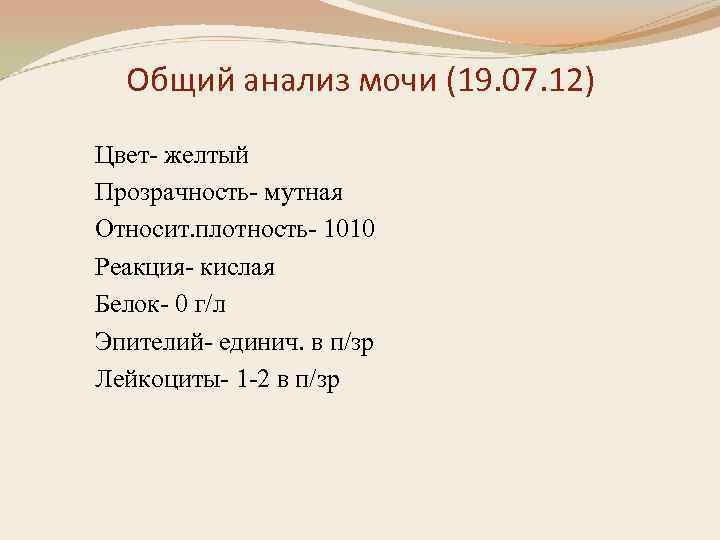 Общий анализ мочи (19.07.12)

Цвет- желтый
Прозрачность- мутная
Относит.плотность- 1010
Реакция- кислая
Белок- 0 г/л
Эпителий- единич. в п/зр
Лейкоциты- 1-2 в п/зр